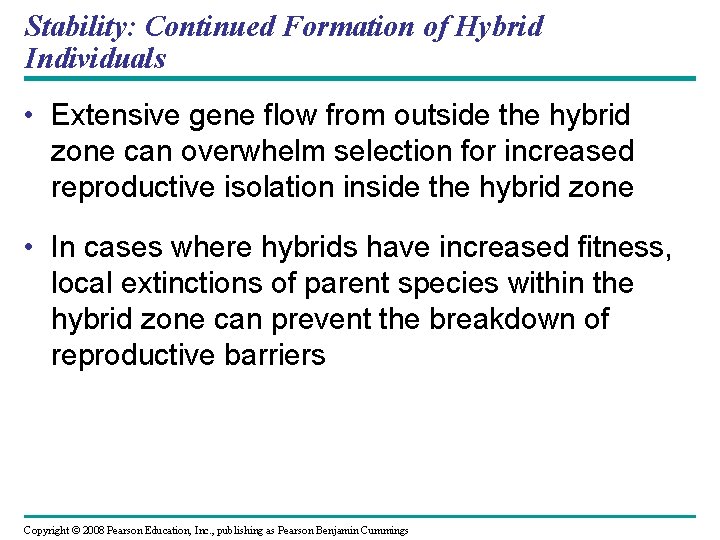 Stability: Continued Formation of Hybrid Individuals

• Extensive gene flow from outside the hybrid zone can overwhelm selection for increased reproductive isolation inside the hybrid zone

• In cases where hybrids have increased fitness, local extinctions of parent species within the hybrid zone can prevent the breakdown of reproductive barriers

Copyright © 2008 Pearson Education, Inc., publishing as Pearson Benjamin Cummings